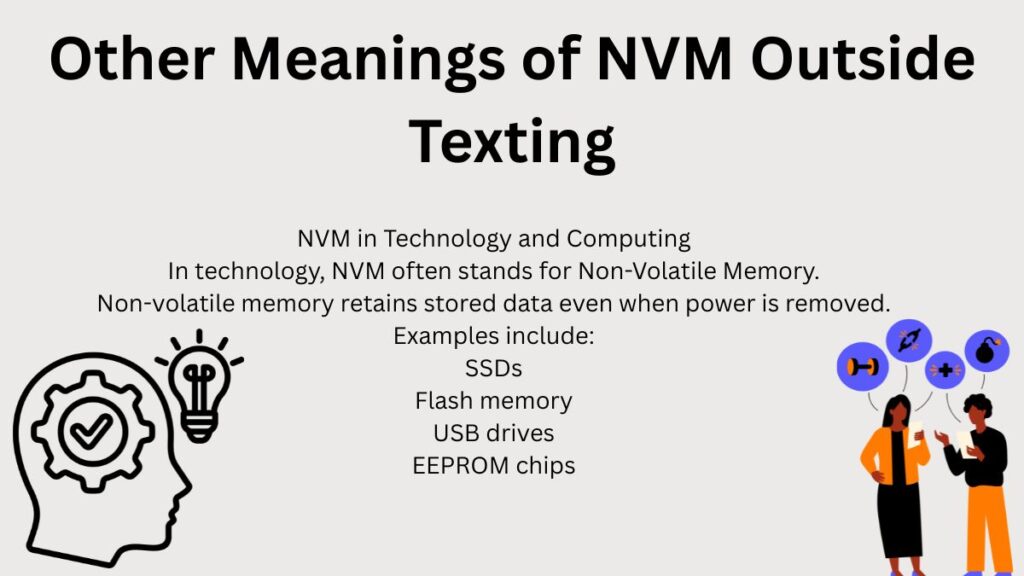 Other Meanings of NVM Outside Texting

NVM in Technology and Computing
In technology, NVM often stands for Non-Volatile Memory.
Non-volatile memory retains stored data even when power is removed.
Examples include:
SSDs
Flash memory
USB drives
EEPROM chips